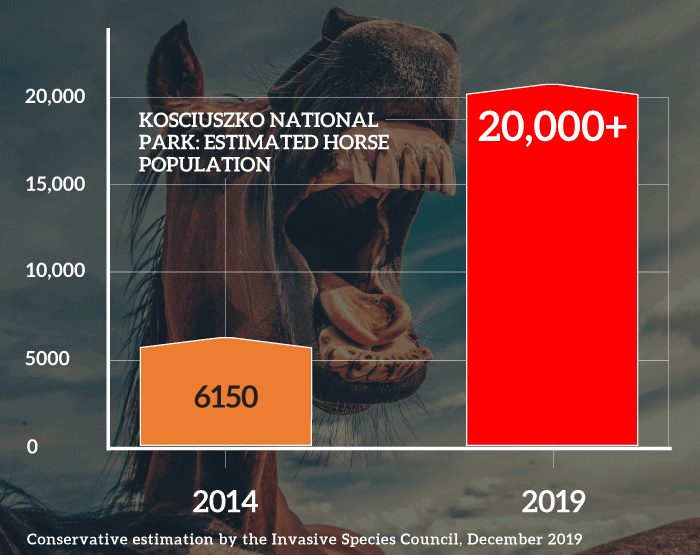 20,000
15,000
10,000
5000
0

KOSCIUSZKO NATIONAL PARK: ESTIMATED HORSE POPULATION

6150
20,000+

2014
2019

Conservative estimation by the Invasive Species Council, December 2019